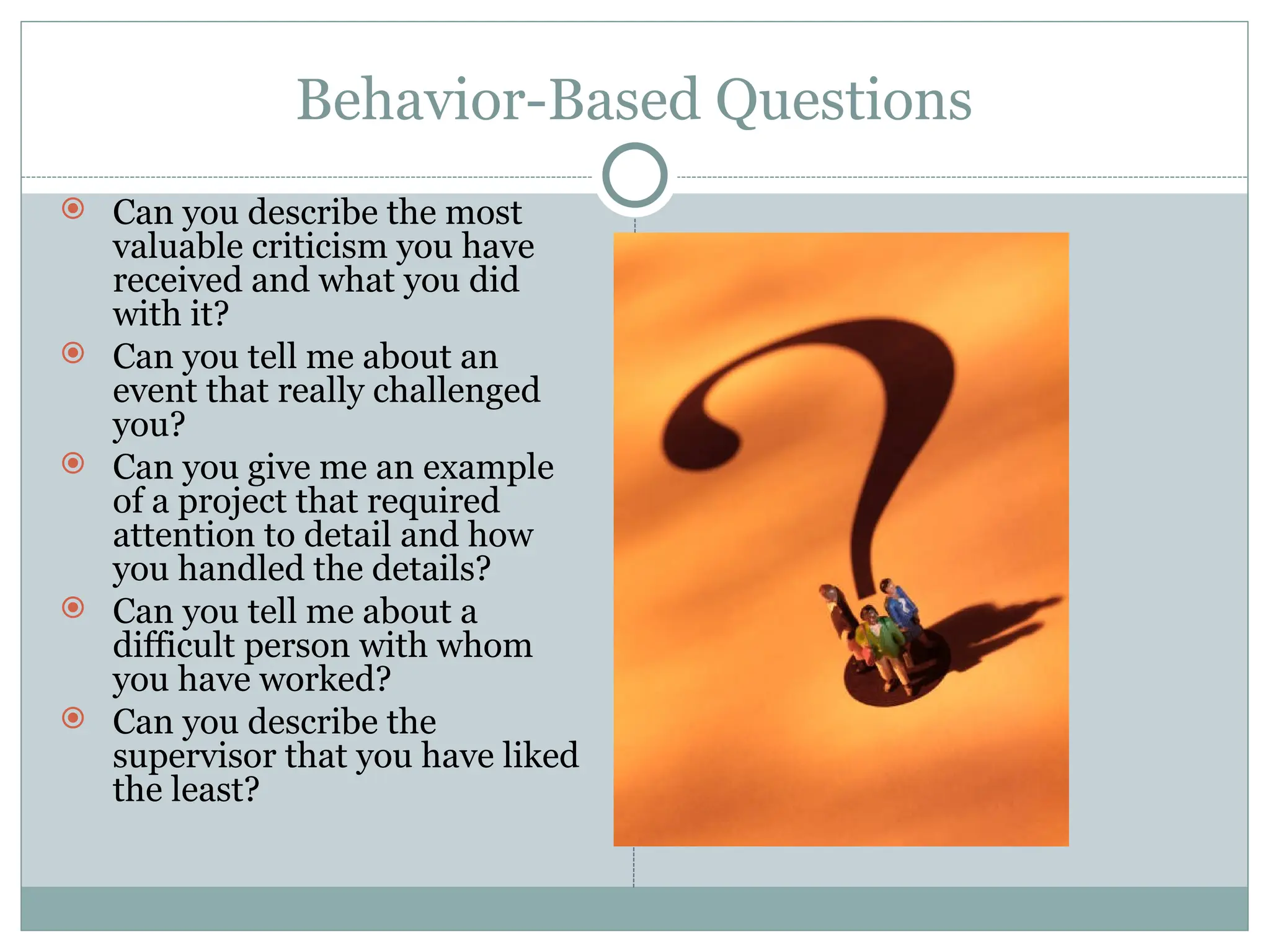 Behavior-Based Questions

Can you describe the most valuable criticism you have received and what you did with it?

Can you tell me about an event that really challenged you?

Can you give me an example of a project that required attention to detail and how you handled the details?

Can you tell me about a difficult person with whom you have worked?

Can you describe the supervisor that you have liked the least?